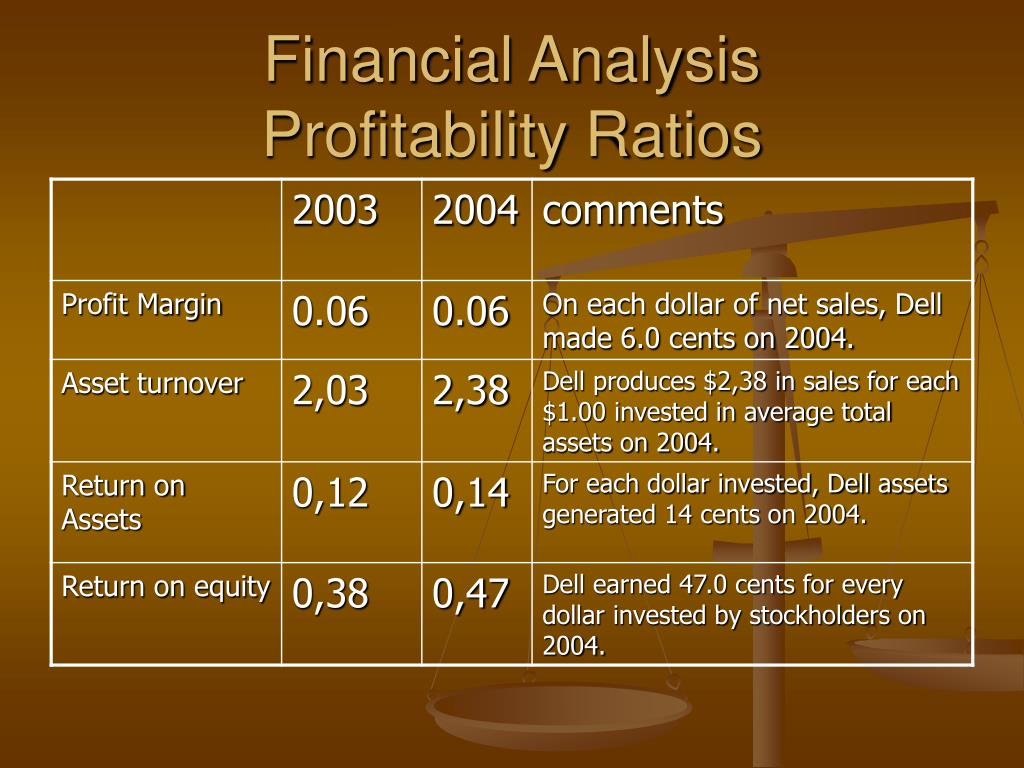 Financial Analysis
Profitability Ratios

| | 2003 | 2004 | comments |
|---|---|---|---|
| Profit Margin | 0.06 | 0.06 | On each dollar of net sales, Dell made 6.0 cents on 2004. |
| Asset turnover | 2,03 | 2,38 | Dell produces \$2,38 in sales for each \$1.00 invested in average total assets on 2004. |
| Return on Assets | 0,12 | 0,14 | For each dollar invested, Dell assets generated 14 cents on 2004. |
| Return on equity | 0,38 | 0,47 | Dell earned 47.0 cents for every dollar invested by stockholders on 2004. |